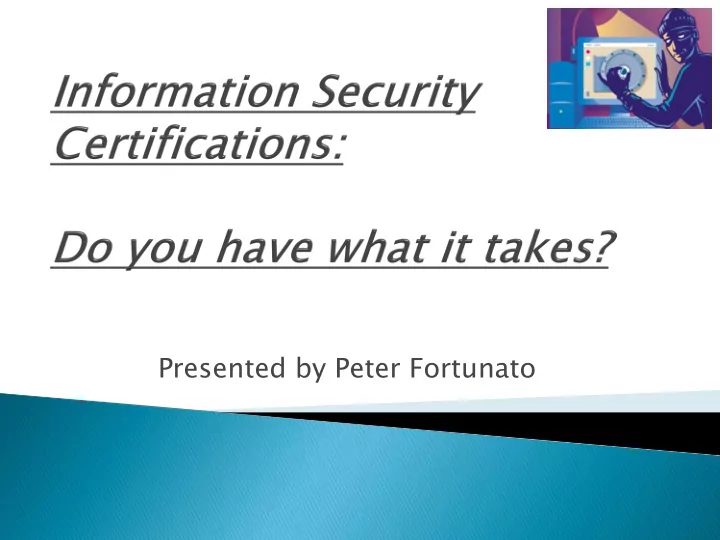 Information Security Certifications:

Do you have what it takes?

Presented by Peter Fortunato